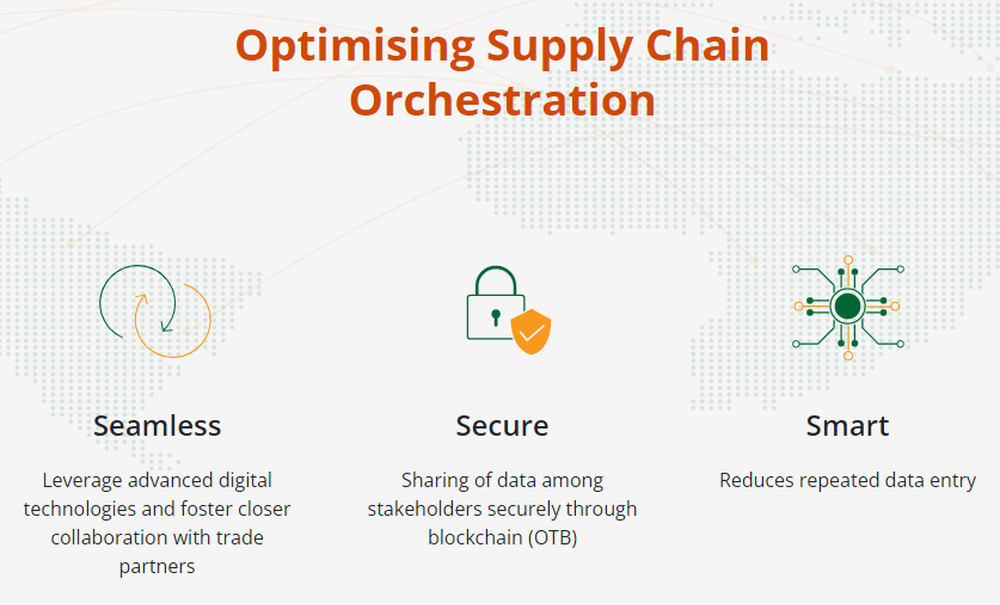 Optimising Supply Chain Orchestration

Seamless

Leverage advanced digital technologies and foster closer collaboration with trade partners

Secure

Sharing of data among stakeholders securely through blockchain (OTB)

Smart

Reduces repeated data entry